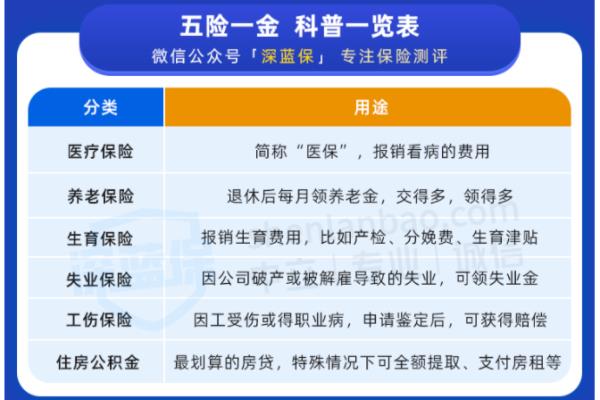 五险一金 科普一览表
微信公众号「深蓝保」 专注保险测评

| 分类 | 用途 |
|---|---|
| 医疗保险 | 简称“医保”，报销看病的费用 |
| 养老保险 | 退休后每月领养老金，交得多，领得多 |
| 生育保险 | 报销生育费用，比如产检、分娩费、生育津贴 |
| 失业保险 | 因公司破产或被解雇导致的失业，可领失业金 |
| 工伤保险 | 因工受伤或得职业病，申请鉴定后，可获得赔偿 |
| 住房公积金 | 最划算的房贷，特殊情况下可全额提取、支付房租等 |

深蓝保 shenlanbao.com 中立 | 专业 | 诚信